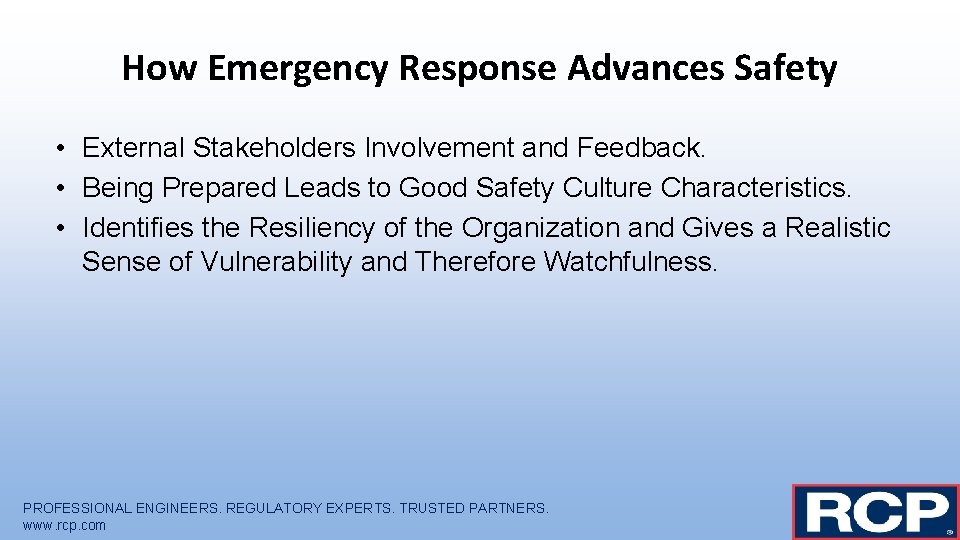 How Emergency Response Advances Safety

• External Stakeholders Involvement and Feedback.
• Being Prepared Leads to Good Safety Culture Characteristics.
• Identifies the Resiliency of the Organization and Gives a Realistic Sense of Vulnerability and Therefore Watchfulness.

PROFESSIONAL ENGINEERS. REGULATORY EXPERTS. TRUSTED PARTNERS.
www.rcp.com

RCP